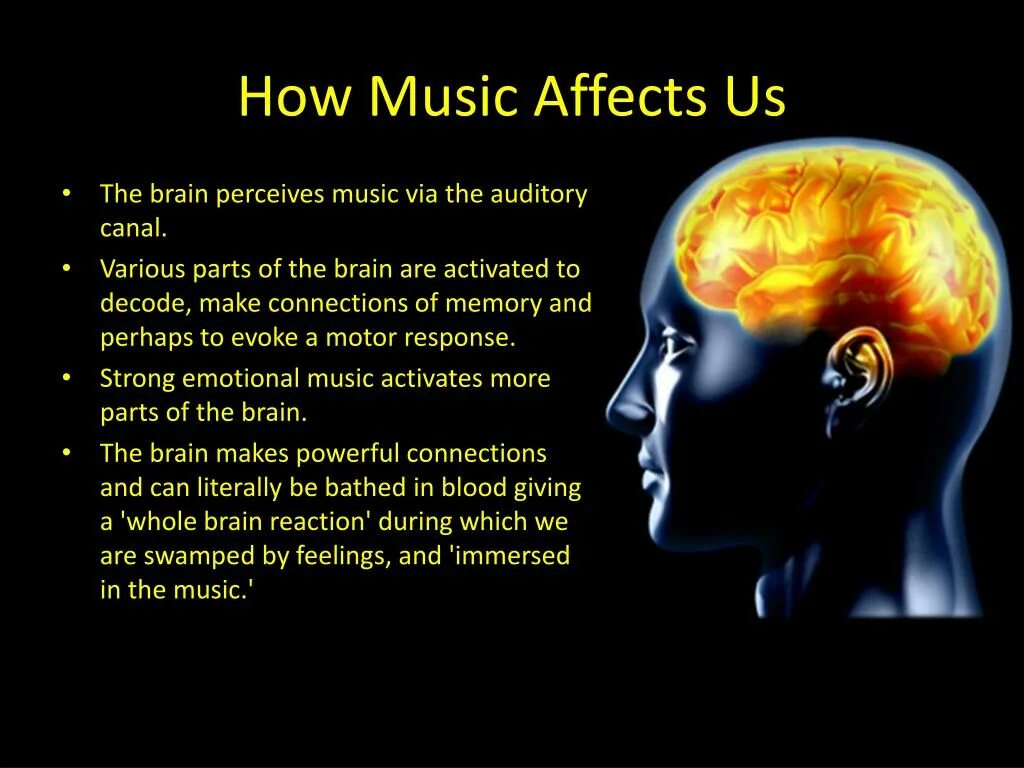 How Music Affects Us

• The brain perceives music via the auditory canal.
• Various parts of the brain are activated to decode, make connections of memory and perhaps to evoke a motor response.
• Strong emotional music activates more parts of the brain.
• The brain makes powerful connections and can literally be bathed in blood giving a 'whole brain reaction' during which we are swamped by feelings, and 'immersed in the music.'